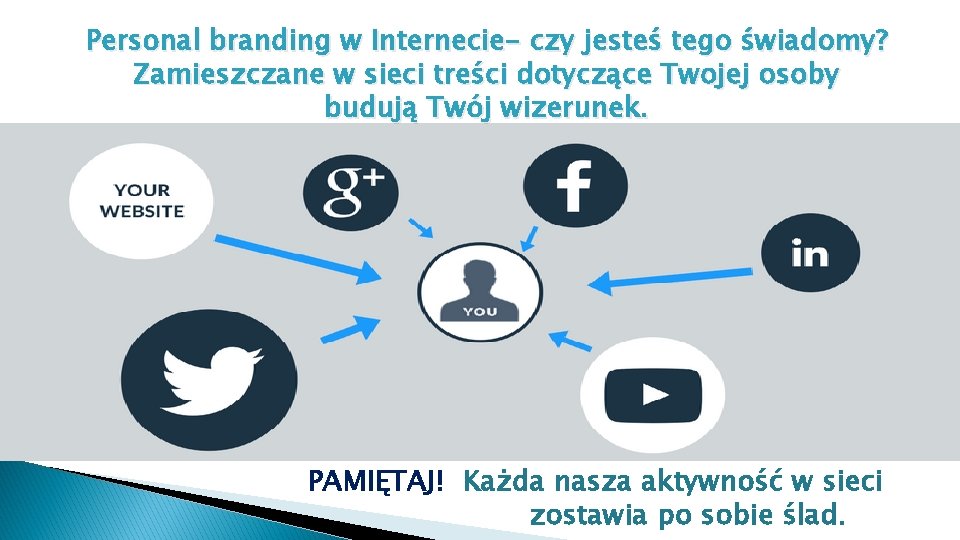 Personal branding w Internecie- czy jesteś tego świadomy? Zamieszczane w sieci treści dotyczące Twojej osoby budują Twój wizerunek.

YOUR WEBSITE

g+

f

in

YOU

PAMIĘTAJ! Każda nasza aktywność w sieci zostawia po sobie ślad.